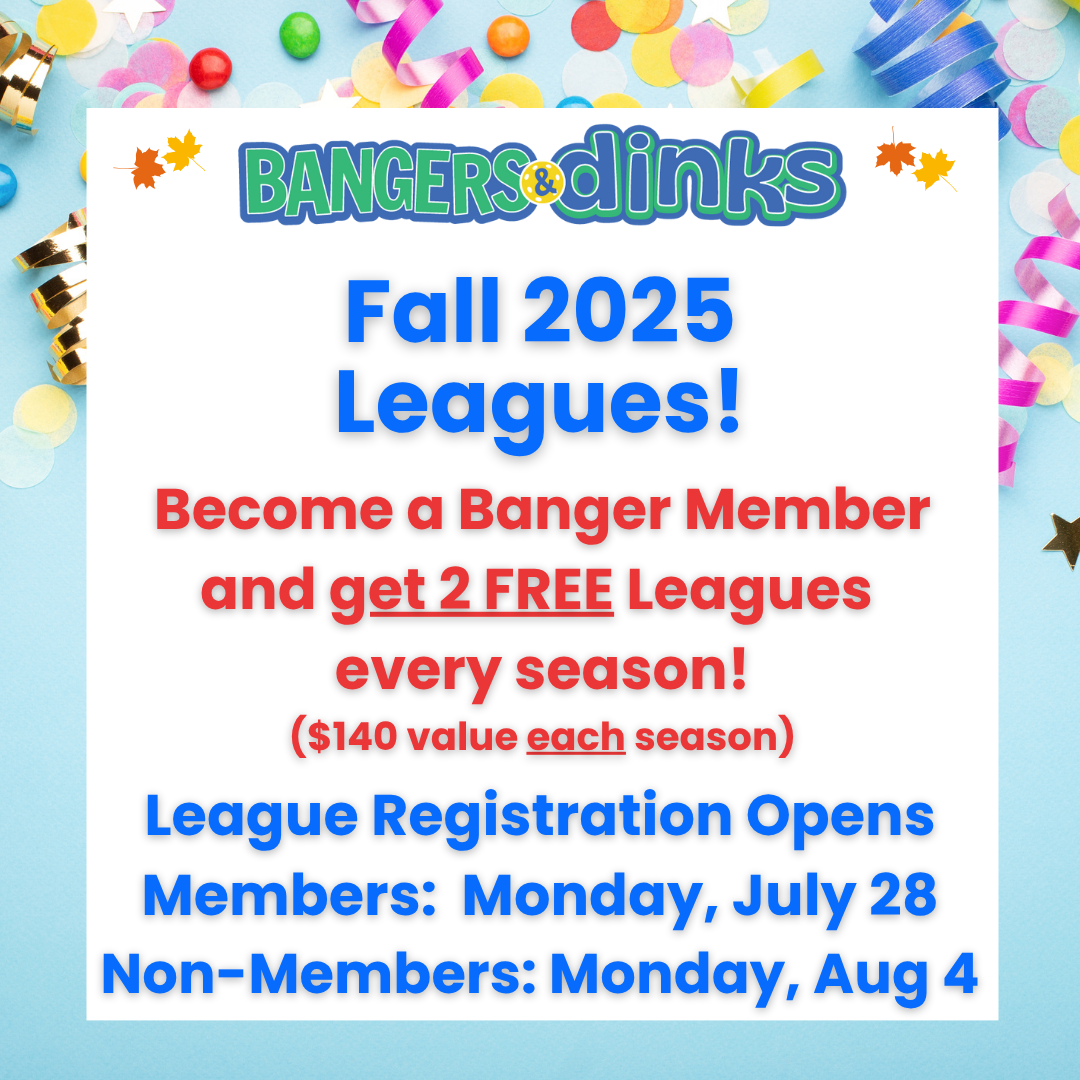 BANGERS & dinks

Fall 2025 Leagues!

Become a Banger Member and get 2 FREE Leagues every season!
($140 value each season)

League Registration Opens
Members: Monday, July 28
Non-Members: Monday, Aug 4